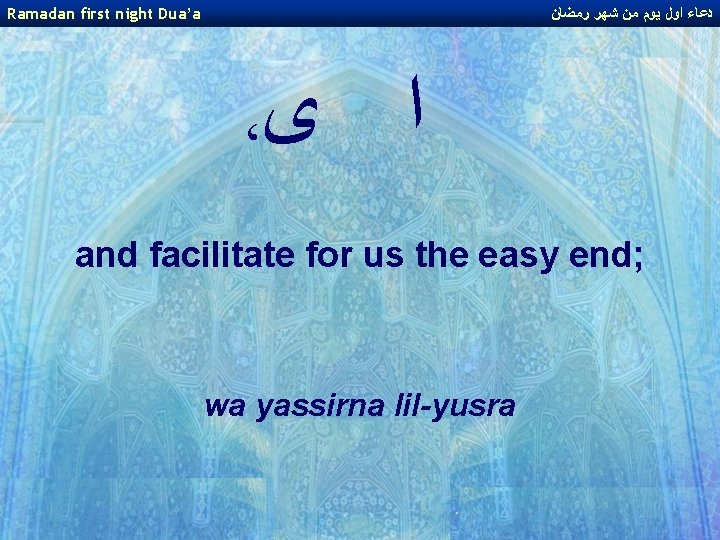 Ramadan first night Dua'a

دعاء اول يوم من شهر رمضان

ا ى،

and facilitate for us the easy end;

wa yassirna lil-yusra